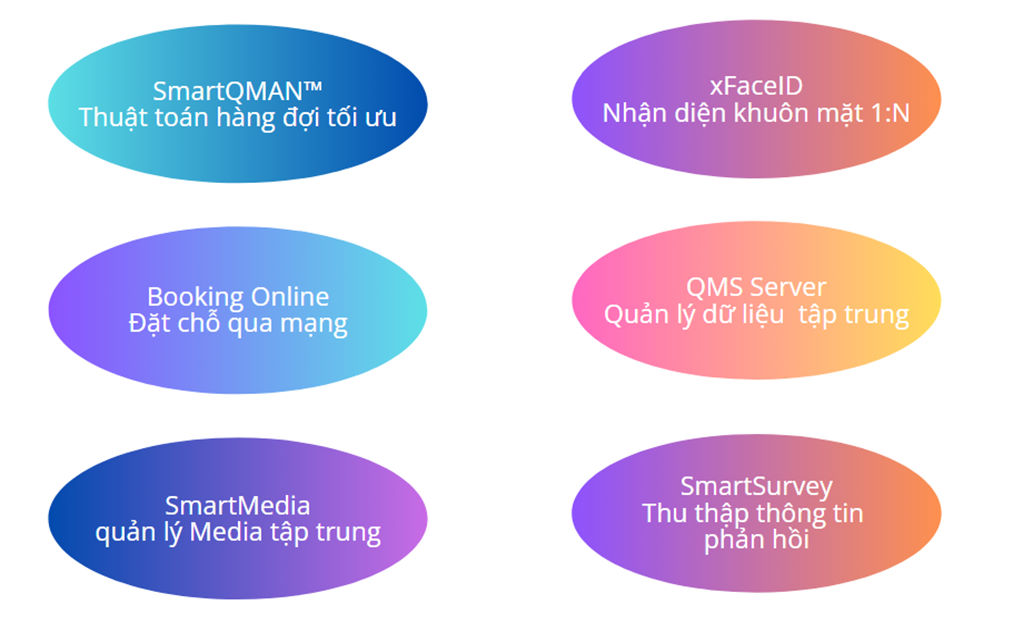 SmartQMAN™
Thuật toán hàng đợi tối ưu

xFaceID
Nhận diện khuôn mặt 1:N

Booking Online
Đặt chỗ qua mạng

QMS Server
Quản lý dữ liệu tập trung

SmartMedia
quản lý Media tập trung

SmartSurvey
Thu thập thông tin phản hồi